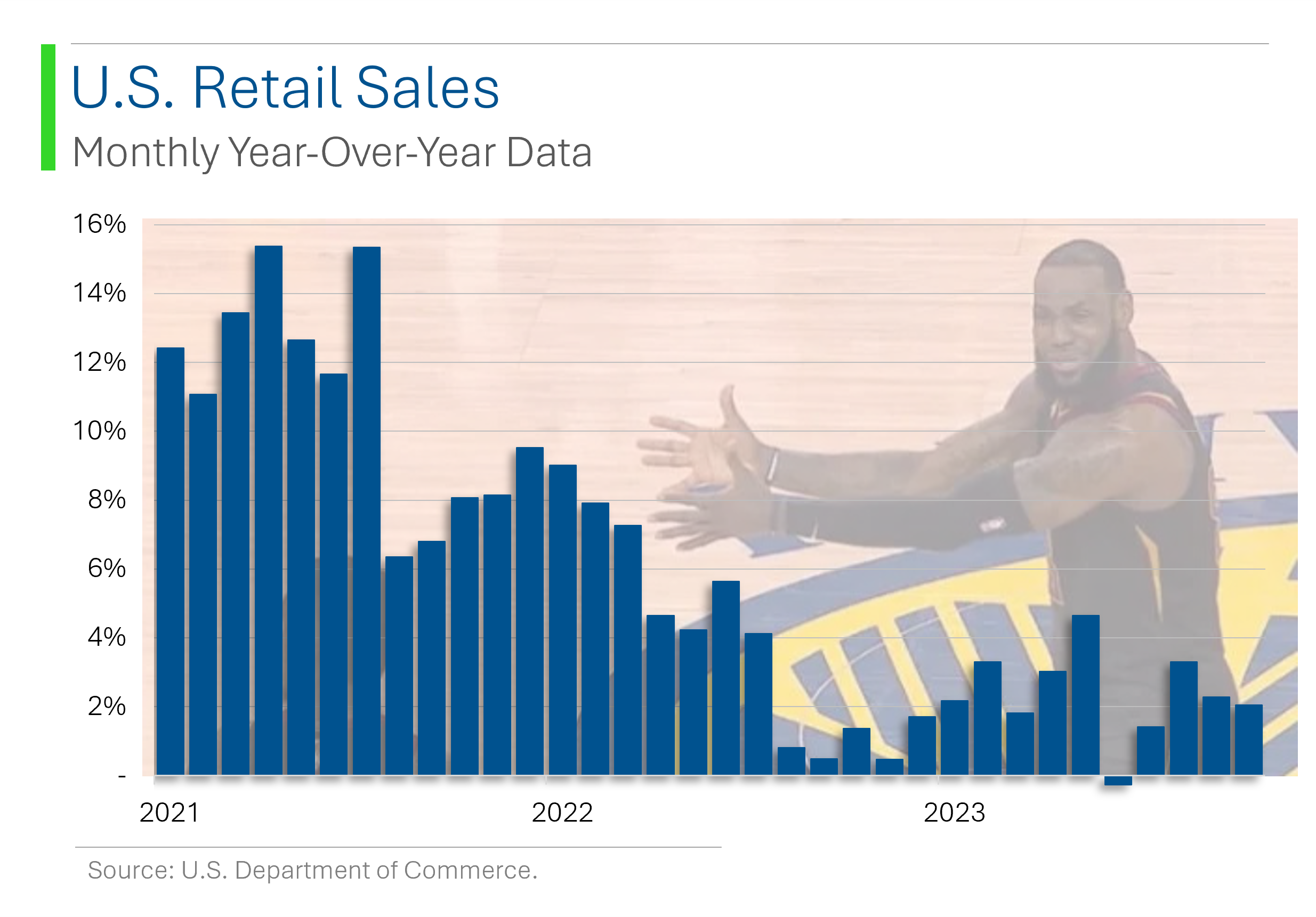 U.S. Retail Sales
Monthly Year-Over-Year Data

16%
14%
12%
10%
8%
6%
4%
2%
-

2021
2022
2023

Source: U.S. Department of Commerce.